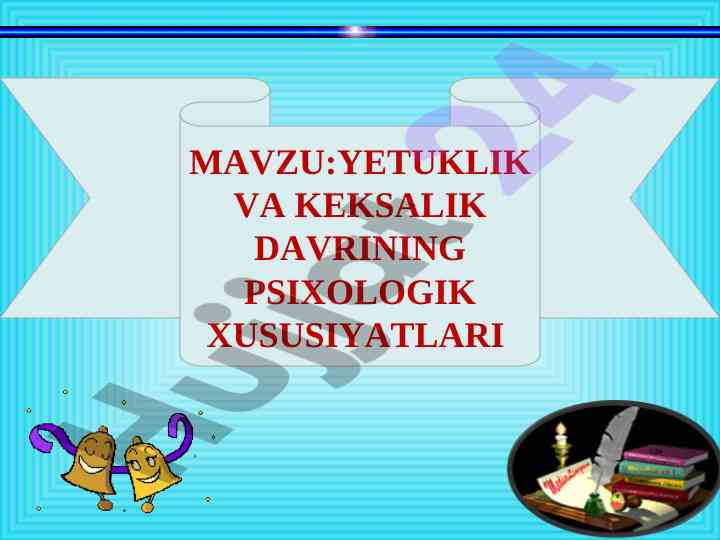 MAVZU:YETUKLIK VA KEKSALIK DAVRINING PSIXOLOGIK XUSUSIYATLARI

Hujjat24